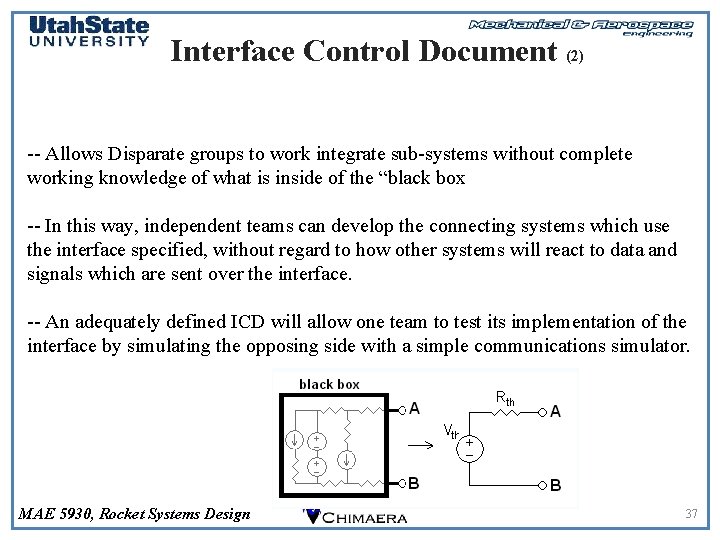 UtahState UNIVERSITY

Mechanical & Aerospace engineering

Interface Control Document (2)

-- Allows Disparate groups to work integrate sub-systems without complete working knowledge of what is inside of the “black box

-- In this way, independent teams can develop the connecting systems which use the interface specified, without regard to how other systems will react to data and signals which are sent over the interface.

-- An adequately defined ICD will allow one team to test its implementation of the interface by simulating the opposing side with a simple communications simulator.

black box

A

B

$R_{th}$

$V_{th}$

A

B

MAE 5930, Rocket Systems Design

CHIMAERA

37